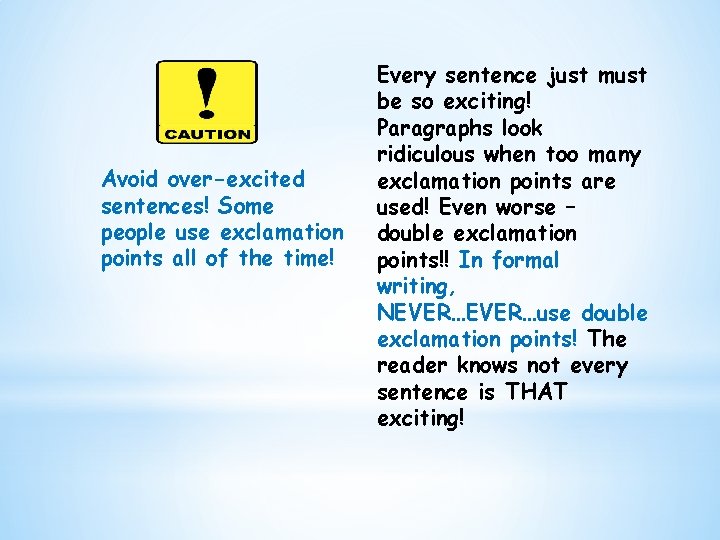 CAUTION

Avoid over-excited sentences! Some people use exclamation points all of the time!

Every sentence just must be so exciting! Paragraphs look ridiculous when too many exclamation points are used! Even worse – double exclamation points!! In formal writing, NEVER…EVER…use double exclamation points! The reader knows not every sentence is THAT exciting!